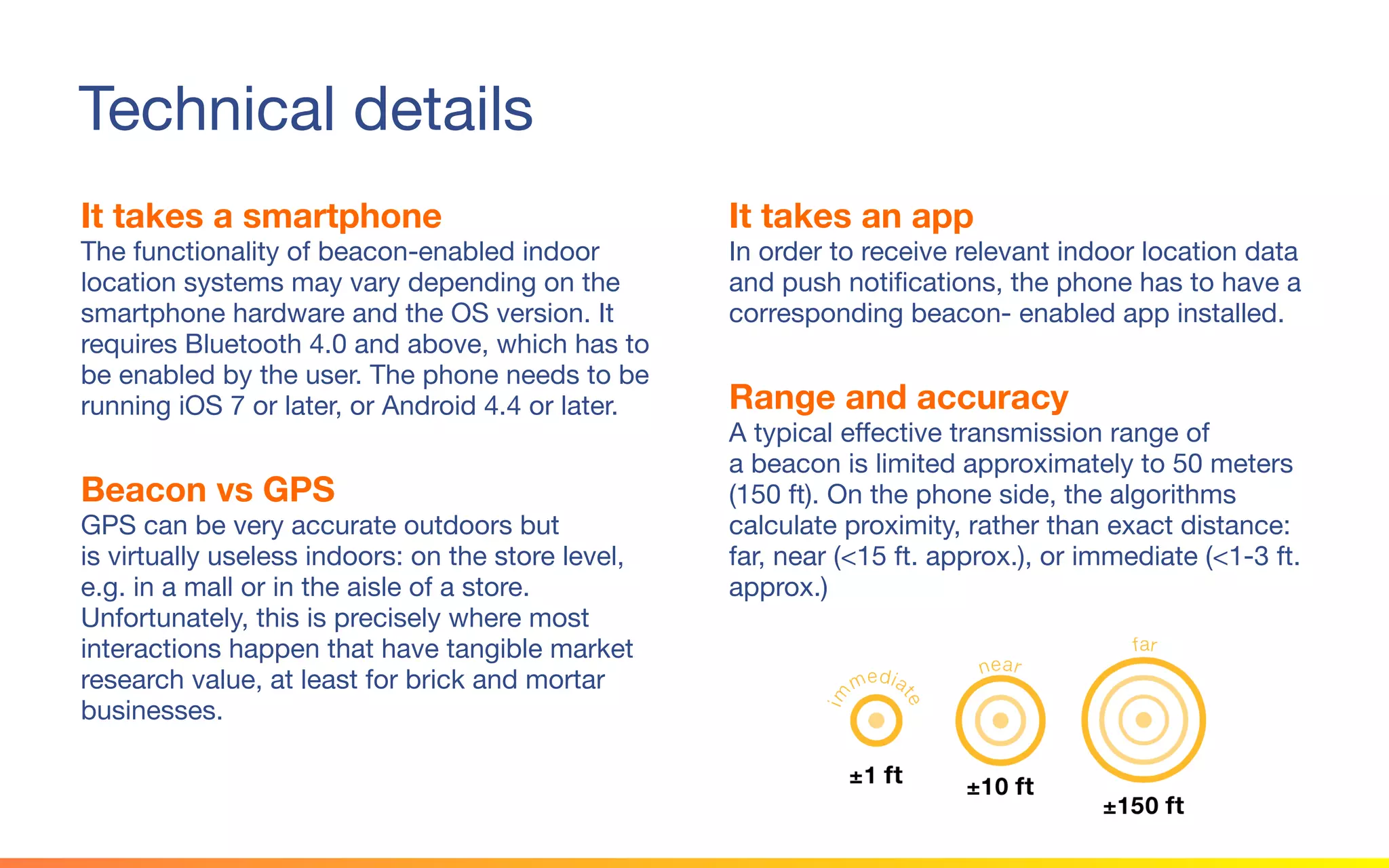 Technical details

It takes a smartphone
The functionality of beacon-enabled indoor location systems may vary depending on the smartphone hardware and the OS version. It requires Bluetooth 4.0 and above, which has to be enabled by the user. The phone needs to be running iOS 7 or later, or Android 4.4 or later.

Beacon vs GPS
GPS can be very accurate outdoors but is virtually useless indoors: on the store level, e.g. in a mall or in the aisle of a store. Unfortunately, this is precisely where most interactions happen that have tangible market research value, at least for brick and mortar businesses.

It takes an app
In order to receive relevant indoor location data and push notifications, the phone has to have a corresponding beacon- enabled app installed.

Range and accuracy
A typical effective transmission range of a beacon is limited approximately to 50 meters (150 ft). On the phone side, the algorithms calculate proximity, rather than exact distance: far, near (<15 ft. approx.), or immediate (<1-3 ft. approx.)

immediate
±1 ft
near
±10 ft
far
±150 ft